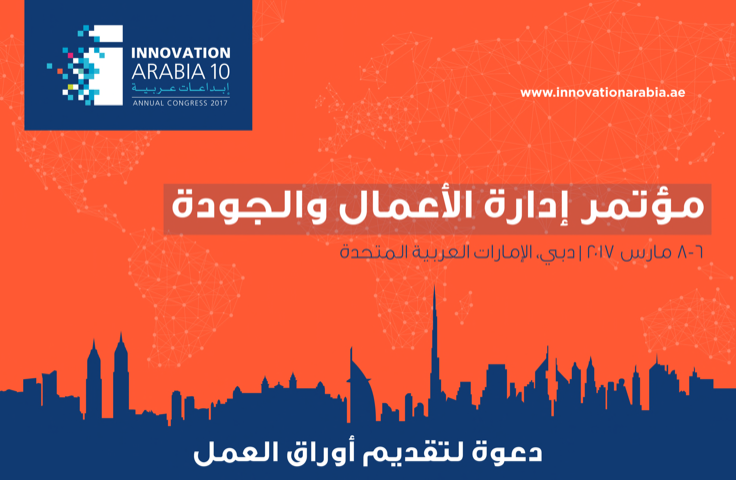 INNOVATION ARABIA 10
إبداعات عربية
ANNUAL CONGRESS 2017

www.innovationarabia.ae

مؤتمر إدارة الأعمال والجودة

٦-٨ مارس ٢٠١٧ | دبي، الإمارات العربية المتحدة

دعوة لتقديم أوراق العمل